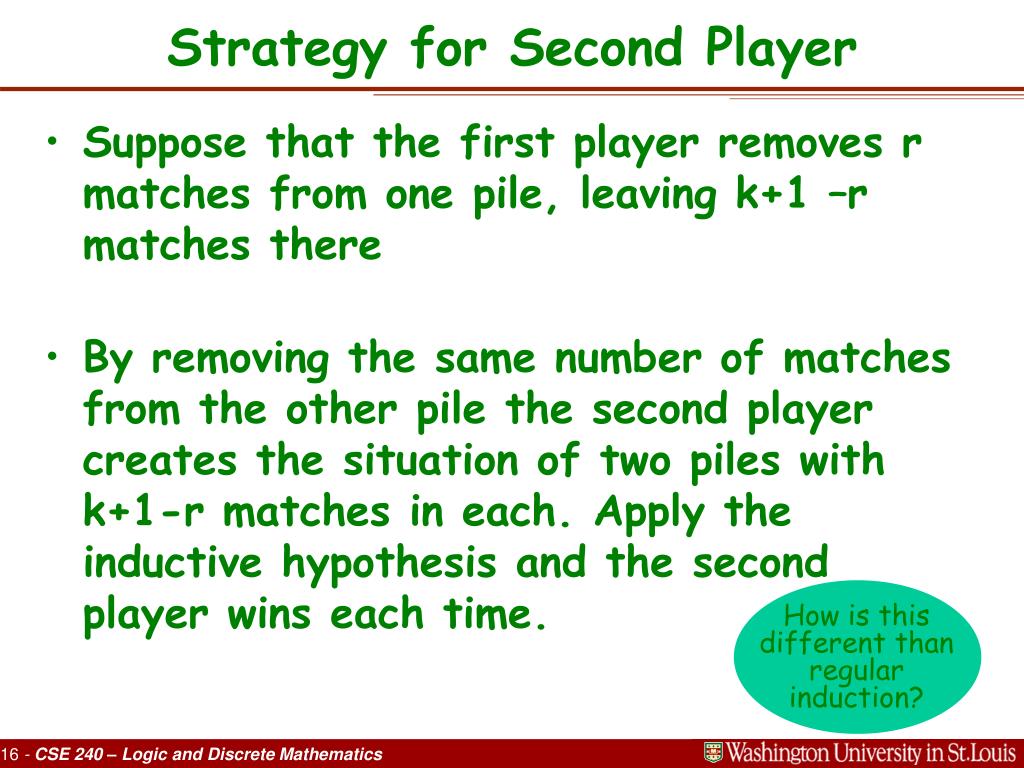 Strategy for Second Player

• Suppose that the first player removes r matches from one pile, leaving k+1 –r matches there

• By removing the same number of matches from the other pile the second player creates the situation of two piles with k+1-r matches in each. Apply the inductive hypothesis and the second player wins each time.

How is this different than regular induction?

16 - CSE 240 – Logic and Discrete Mathematics

Washington University in St.Louis